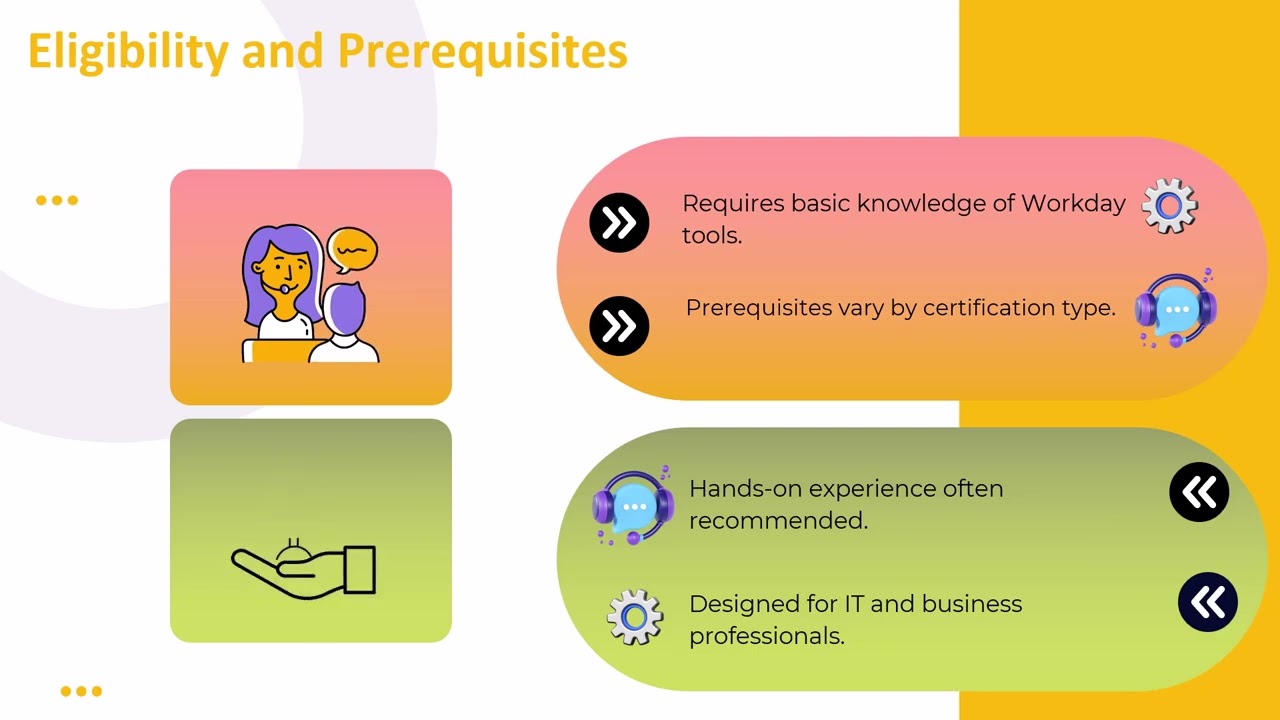 Eligibility and Prerequisites

Requires basic knowledge of Workday tools.

Prerequisites vary by certification type.

Hands-on experience often recommended.

Designed for IT and business professionals.